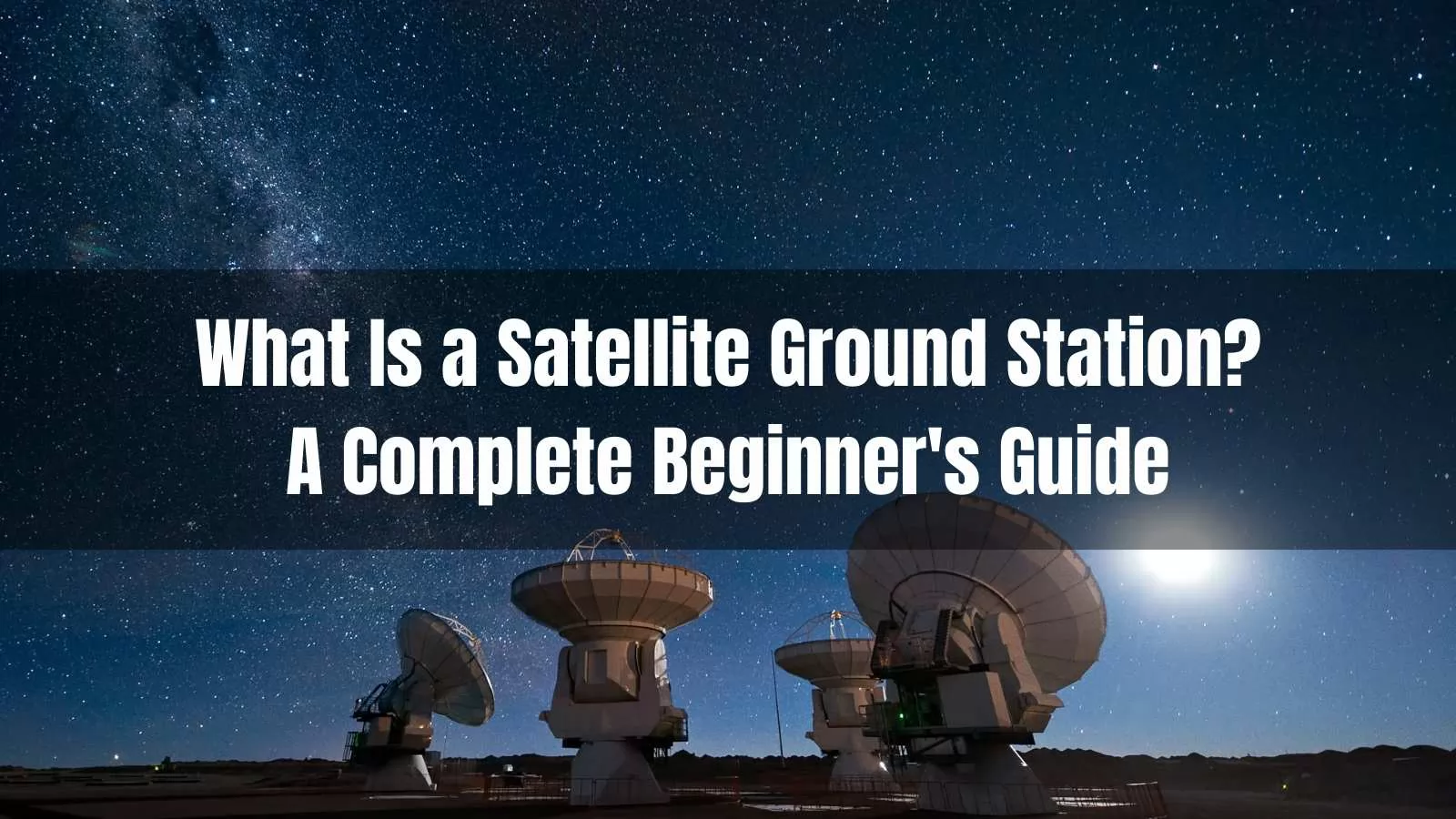 What Is a Satellite Ground Station?
A Complete Beginner's Guide